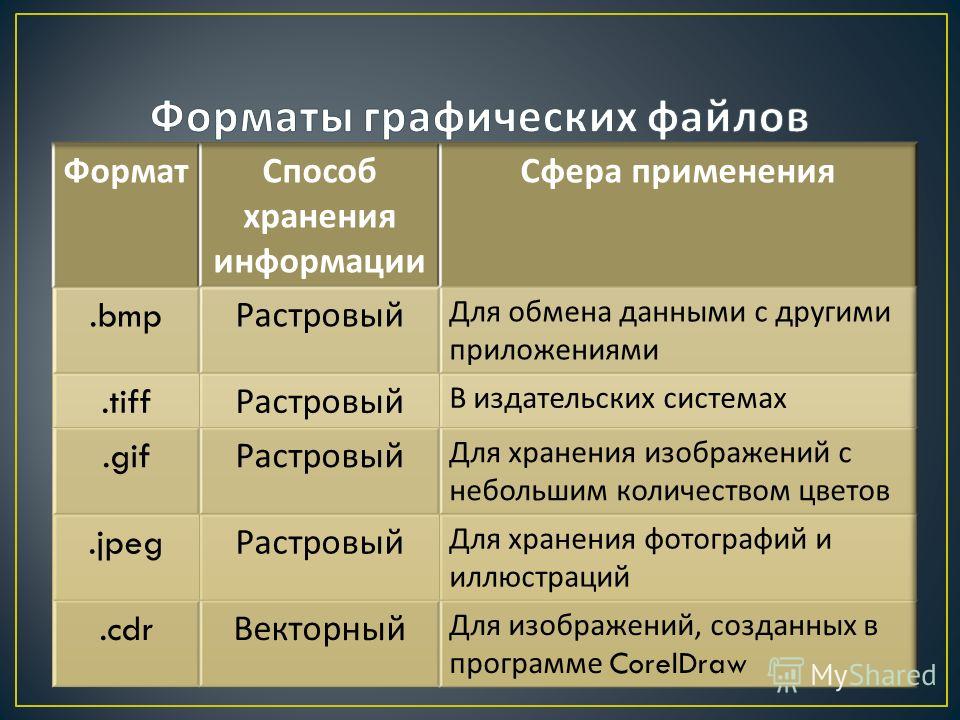 Форматы графических файлов

| Формат | Способ хранения информации | Сфера применения |
|---|---|---|
| .bmp | Растровый | Для обмена данными с другими приложениями |
| .tiff | Растровый | В издательских системах |
| .gif | Растровый | Для хранения изображений с небольшим количеством цветов |
| .jpeg | Растровый | Для хранения фотографий и иллюстраций |
| .cdr | Векторный | Для изображений, созданных в программе CorelDraw |

MyShared